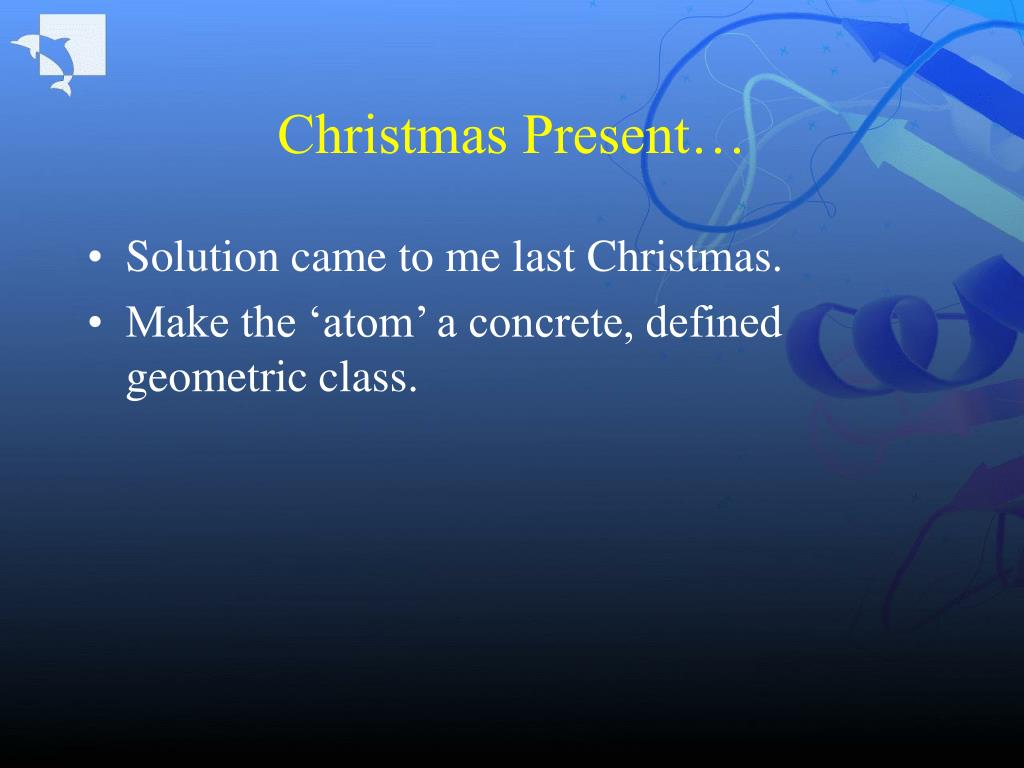 Christmas Present…

• Solution came to me last Christmas.
• Make the ‘atom’ a concrete, defined geometric class.